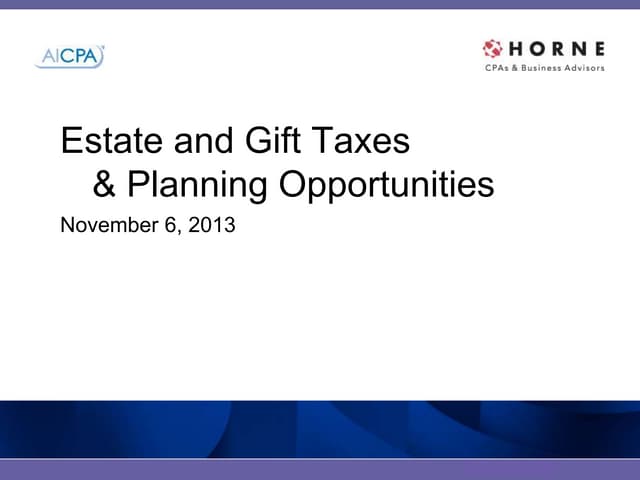 AICPA

HORNE
CPAs & Business Advisors

Estate and Gift Taxes
& Planning Opportunities

November 6, 2013